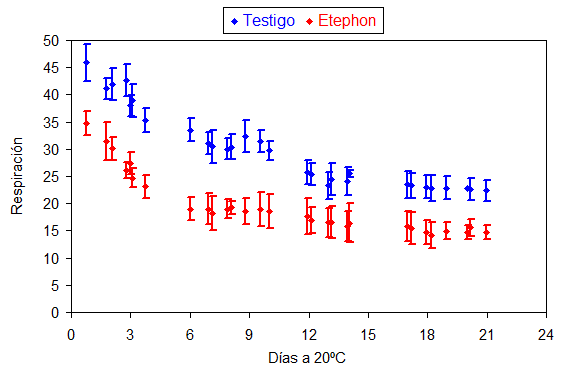 Testigo Etephon

Respiración

50
45
40
35
30
25
20
15
10
5
0

0 3 6 9 12 15 18 21 24

Días a 20ºC